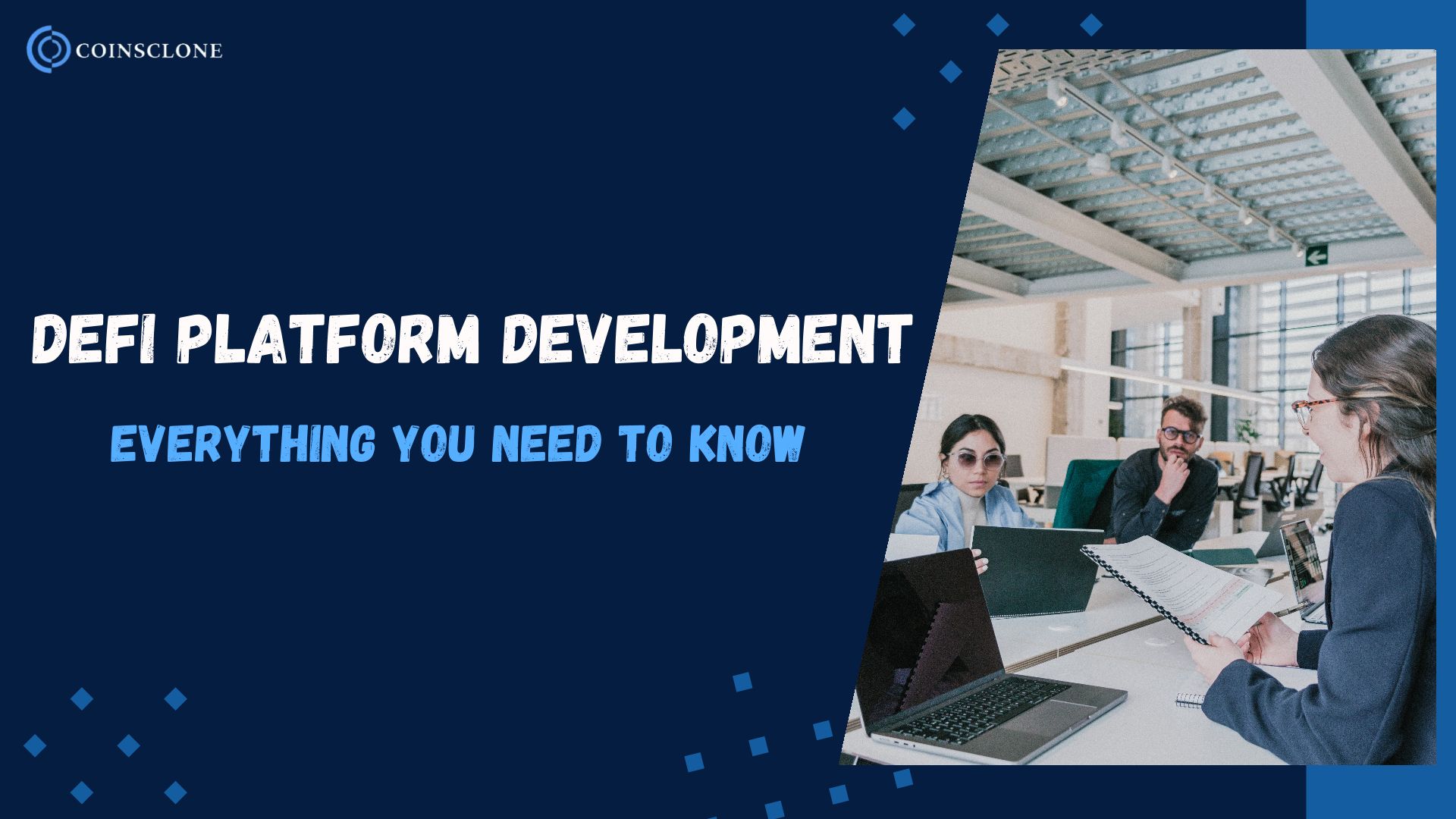 COINSCLONE

DEFI PLATFORM DEVELOPMENT

EVERYTHING YOU NEED TO KNOW